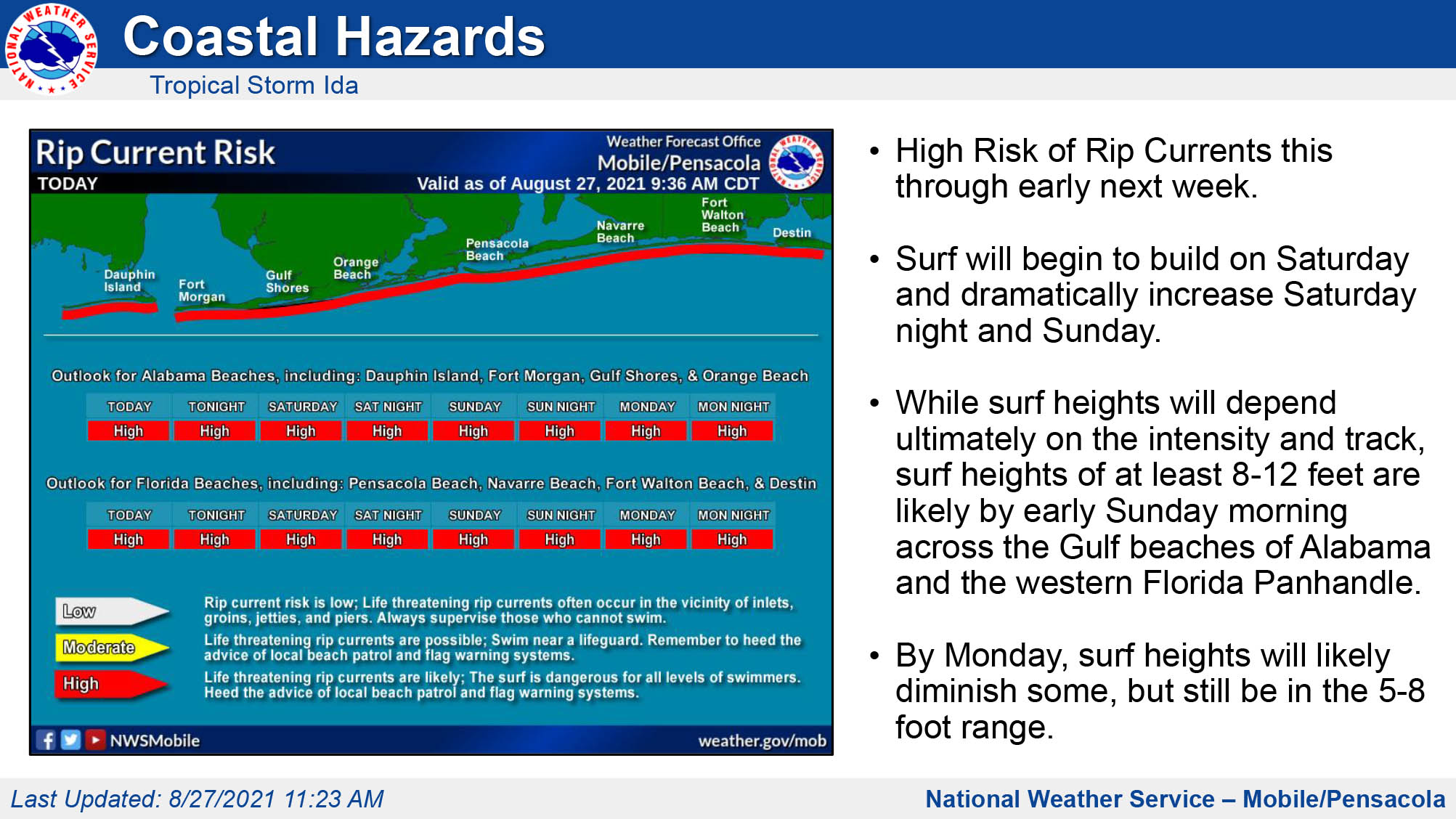 NATIONAL WEATHER SERVICE

Coastal Hazards

Tropical Storm Ida

Rip Current Risk
TODAY

Weather Forecast Office
Mobile/Pensacola
Valid as of August 27, 2021 9:36 AM CDT

Dauphin Island
Fort Morgan
Gulf Shores
Orange Beach
Pensacola Beach
Navarre Beach
Fort Walton Beach
Destin

Outlook for Alabama Beaches, including: Dauphin Island, Fort Morgan, Gulf Shores, & Orange Beach

| TODAY | TONIGHT | SATURDAY | SAT NIGHT | SUNDAY | SUN NIGHT | MONDAY | MON NIGHT |
|---|---|---|---|---|---|---|---|
| High | High | High | High | High | High | High | High |

Outlook for Florida Beaches, including: Pensacola Beach, Navarre Beach, Fort Walton Beach, & Destin

| TODAY | TONIGHT | SATURDAY | SAT NIGHT | SUNDAY | SUN NIGHT | MONDAY | MON NIGHT |
|---|---|---|---|---|---|---|---|
| High | High | High | High | High | High | High | High |

Low Rip current risk is low; Life threatening rip currents often occur in the vicinity of inlets, groins, jetties, and piers. Always supervise those who cannot swim.

Moderate Life threatening rip currents are possible; Swim near a lifeguard. Remember to heed the advice of local beach patrol and flag warning systems.

High Life threatening rip currents are likely; The surf is dangerous for all levels of swimmers. Heed the advice of local beach patrol and flag warning systems.

NWSMobile
weather.gov/mob

• High Risk of Rip Currents this through early next week.

• Surf will begin to build on Saturday and dramatically increase Saturday night and Sunday.

• While surf heights will depend ultimately on the intensity and track, surf heights of at least 8-12 feet are likely by early Sunday morning across the Gulf beaches of Alabama and the western Florida Panhandle.

• By Monday, surf heights will likely diminish some, but still be in the 5-8 foot range.

Last Updated: 8/27/2021 11:23 AM

National Weather Service – Mobile/Pensacola